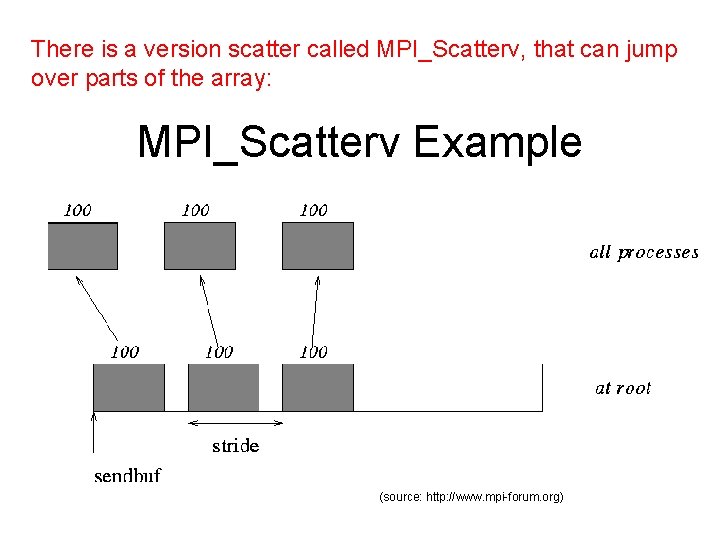 There is a version scatter called MPI_Scatterv, that can jump over parts of the array:

MPI_Scatterv Example

100 100 100

all processes

100 100 100

at root

stride

sendbuf

(source: http://www.mpi-forum.org)